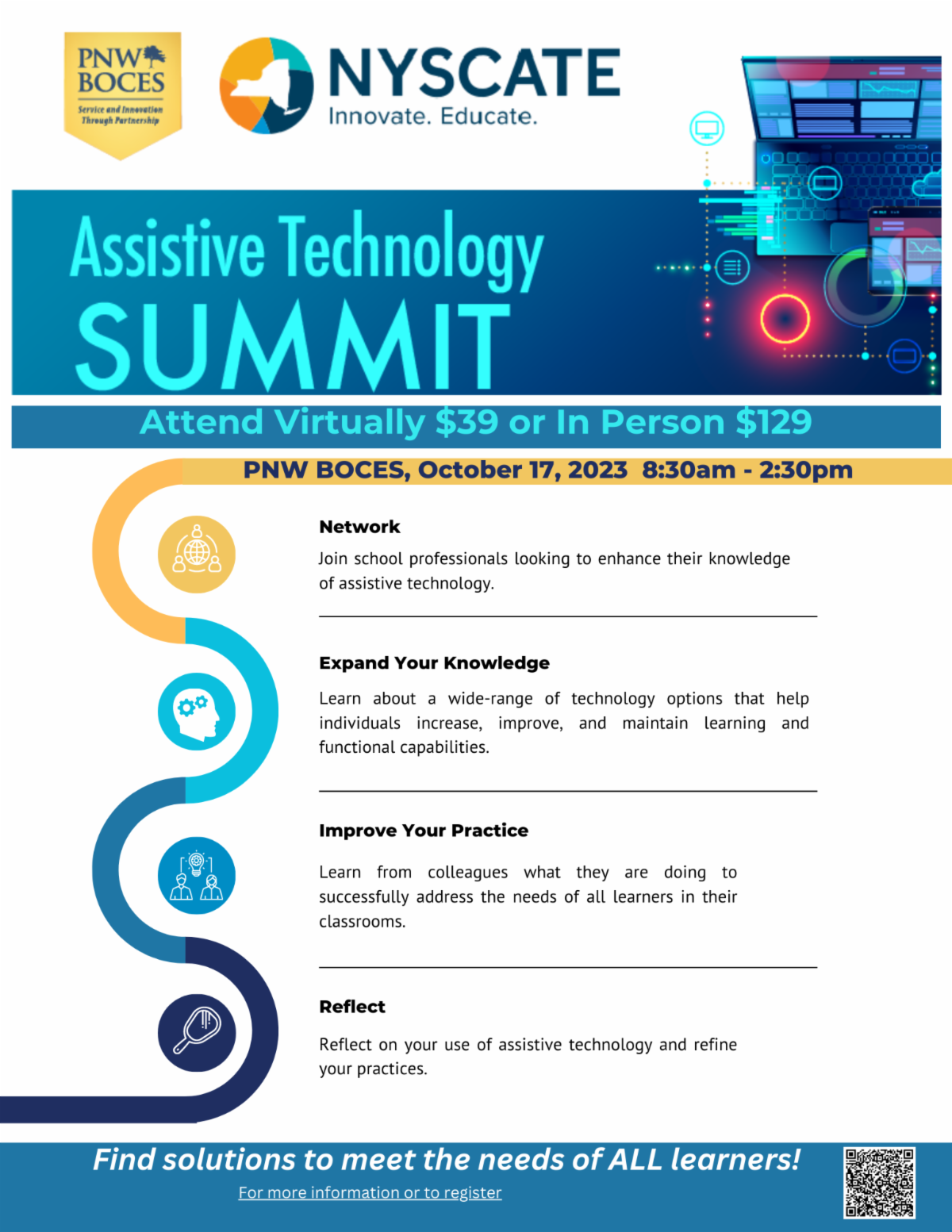 PNW BOCES
Service and Innovation Through Partnership

NYSCATE
Innovate. Educate.

Assistive Technology
SUMMIT

Attend Virtually $39 or In Person $129

PNW BOCES, October 17, 2023 8:30am - 2:30pm

Network

Join school professionals looking to enhance their knowledge of assistive technology.

Expand Your Knowledge

Learn about a wide-range of technology options that help individuals increase, improve, and maintain learning and functional capabilities.

Improve Your Practice

Learn from colleagues what they are doing to successfully address the needs of all learners in their classrooms.

Reflect

Reflect on your use of assistive technology and refine your practices.

Find solutions to meet the needs of ALL learners!

For more information or to register